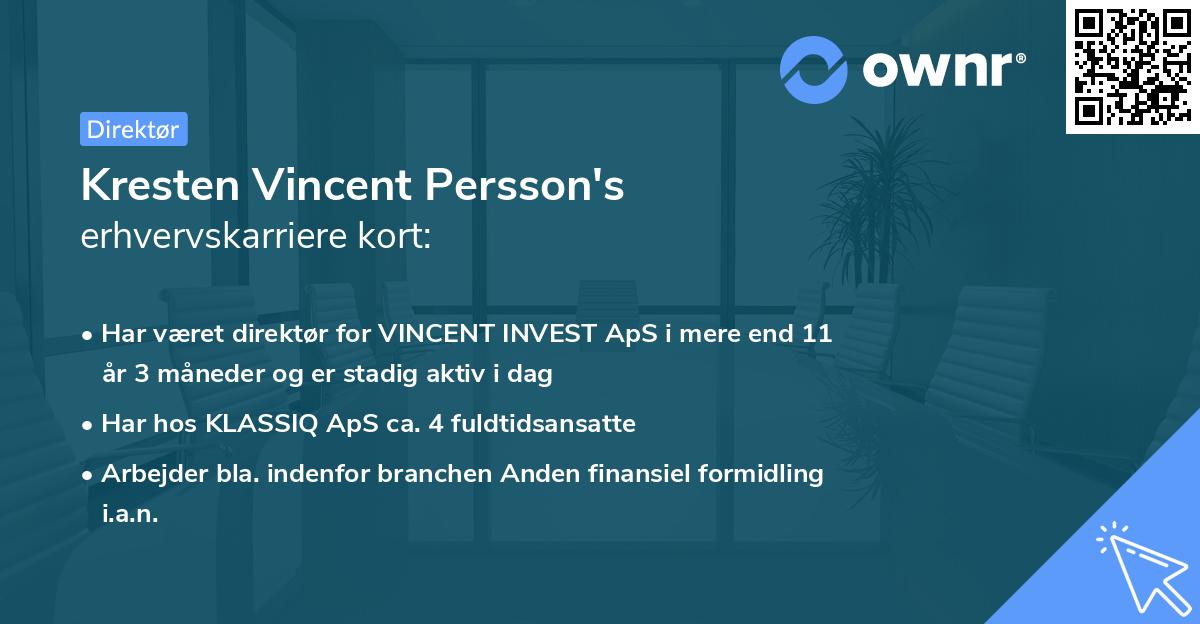 ownr®

Direktør

Kresten Vincent Persson's
erhvervskarriere kort:

• Har været direktør for VINCENT INVEST ApS i mere end 11 år 3 måneder og er stadig aktiv i dag
• Har hos KLASSIQ ApS ca. 4 fuldtidsansatte
• Arbejder bla. indenfor branchen Anden finansiel formidling i.a.n.